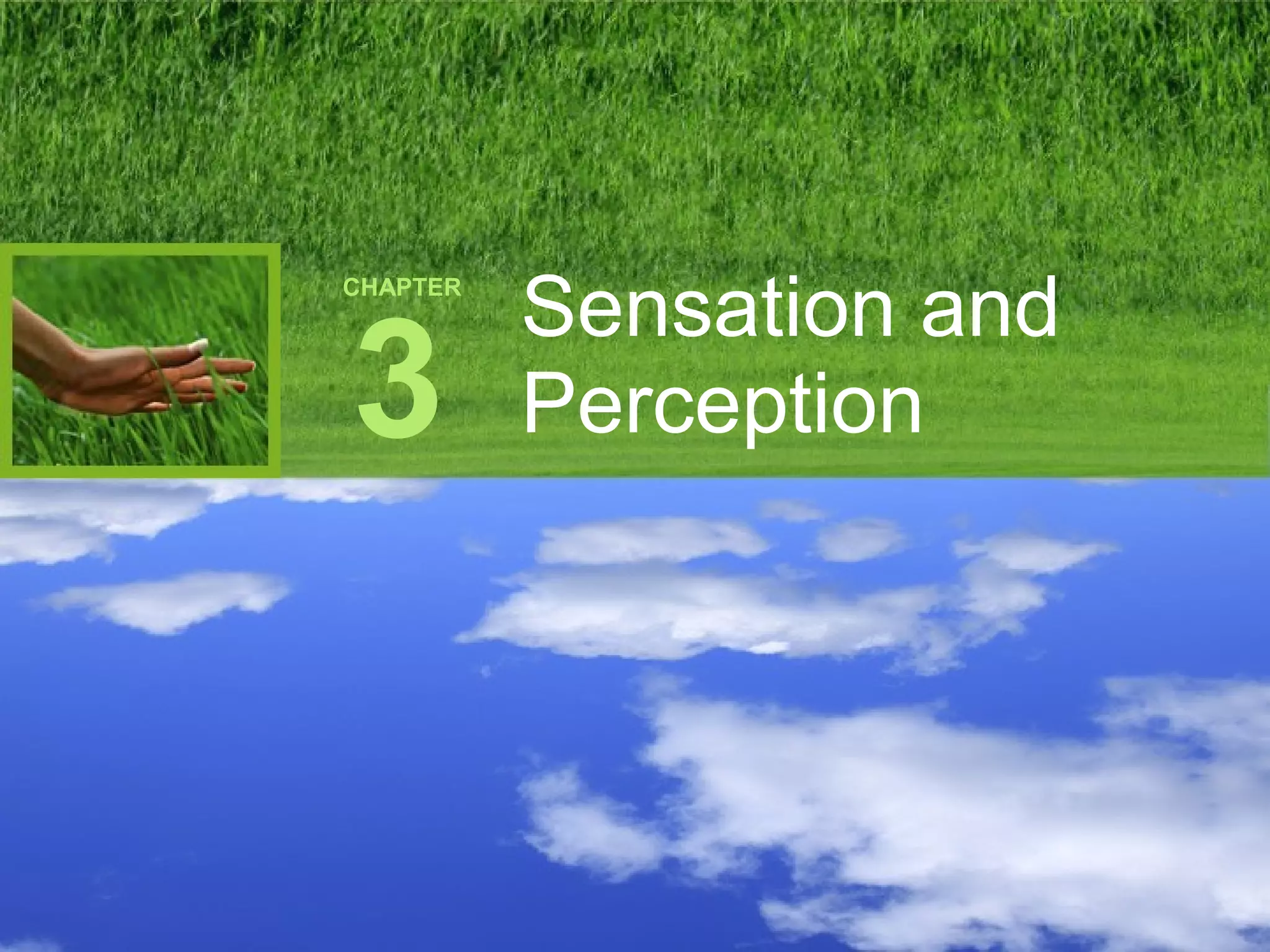 CHAPTER
3
Sensation and Perception